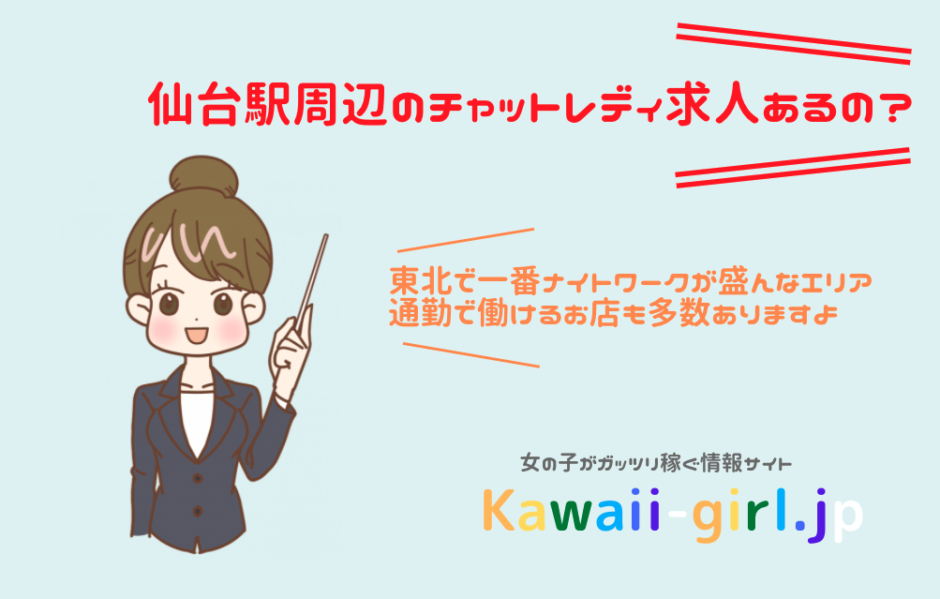 仙台駅周辺のチャットレディ求人あるの？

東北で一番ナイトワークが盛んなエリア
通勤で働けるお店も多数ありますよ

女の子がガッツリ稼ぐ情報サイト
Kawaii-girl.jp